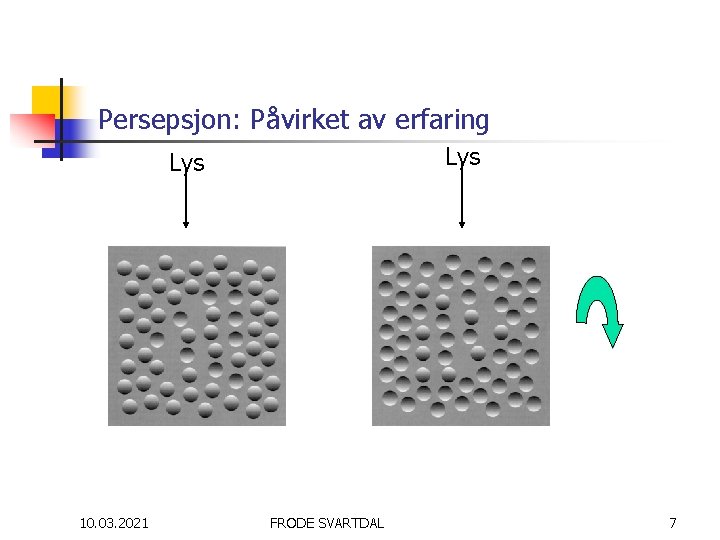 Persepsjon: Påvirket av erfaring

Lys

Lys

10.03.2021

FRODE SVARTDAL

7